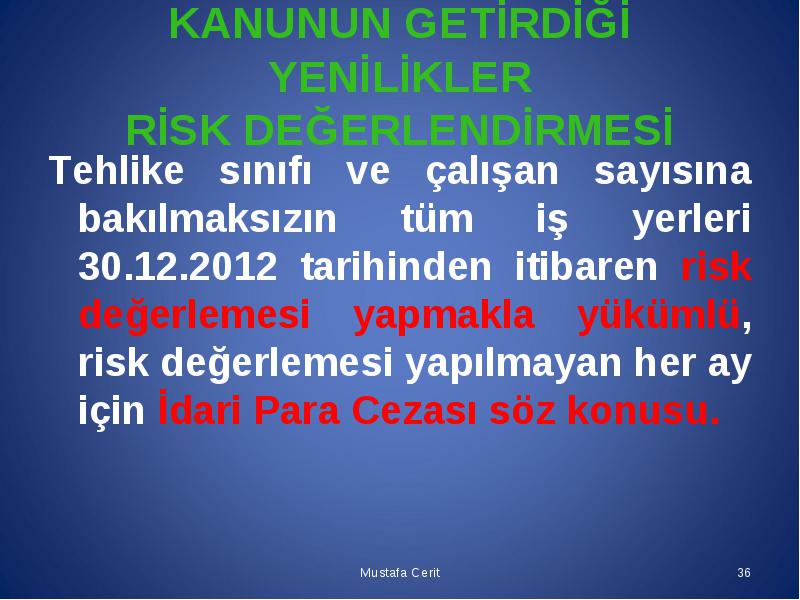 KANUNUN GETİRDİĞİ YENİLİKLER
RİSK DEĞERLENDİRMESİ

Tehlike sınıfı ve çalışan sayısına bakılmaksızın tüm iş yerleri 30.12.2012 tarihinden itibaren risk değerlemesi yapmakla yükümlü, risk değerlemesi yapılmayan her ay için İdari Para Cezası söz konusu.

Mustafa Cerit

36